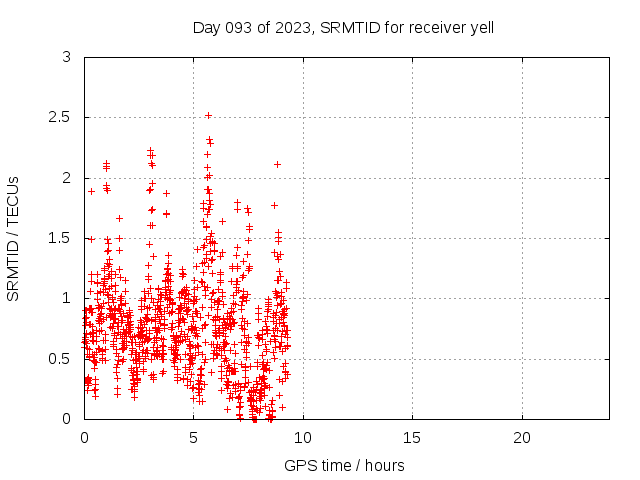 Day 093 of 2023, SRMTID for receiver yell

SRMTID / TECUs

3
2.5
2
1.5
1
0.5
0

0
5
10
15
20

GPS time / hours